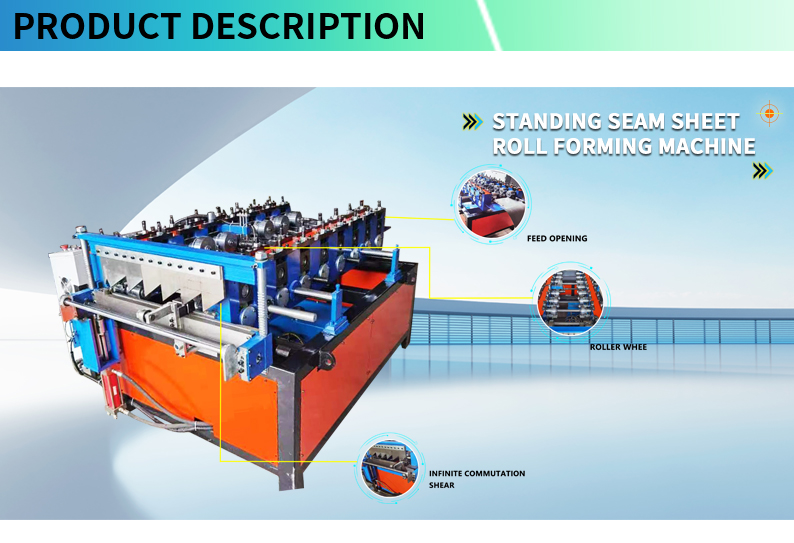 PRODUCT DESCRIPTION

STANDING SEAM SHEET ROLL FORMING MACHINE

FEED OPENING

ROLLER WHEE

INFINITE COMMUTATION SHEAR